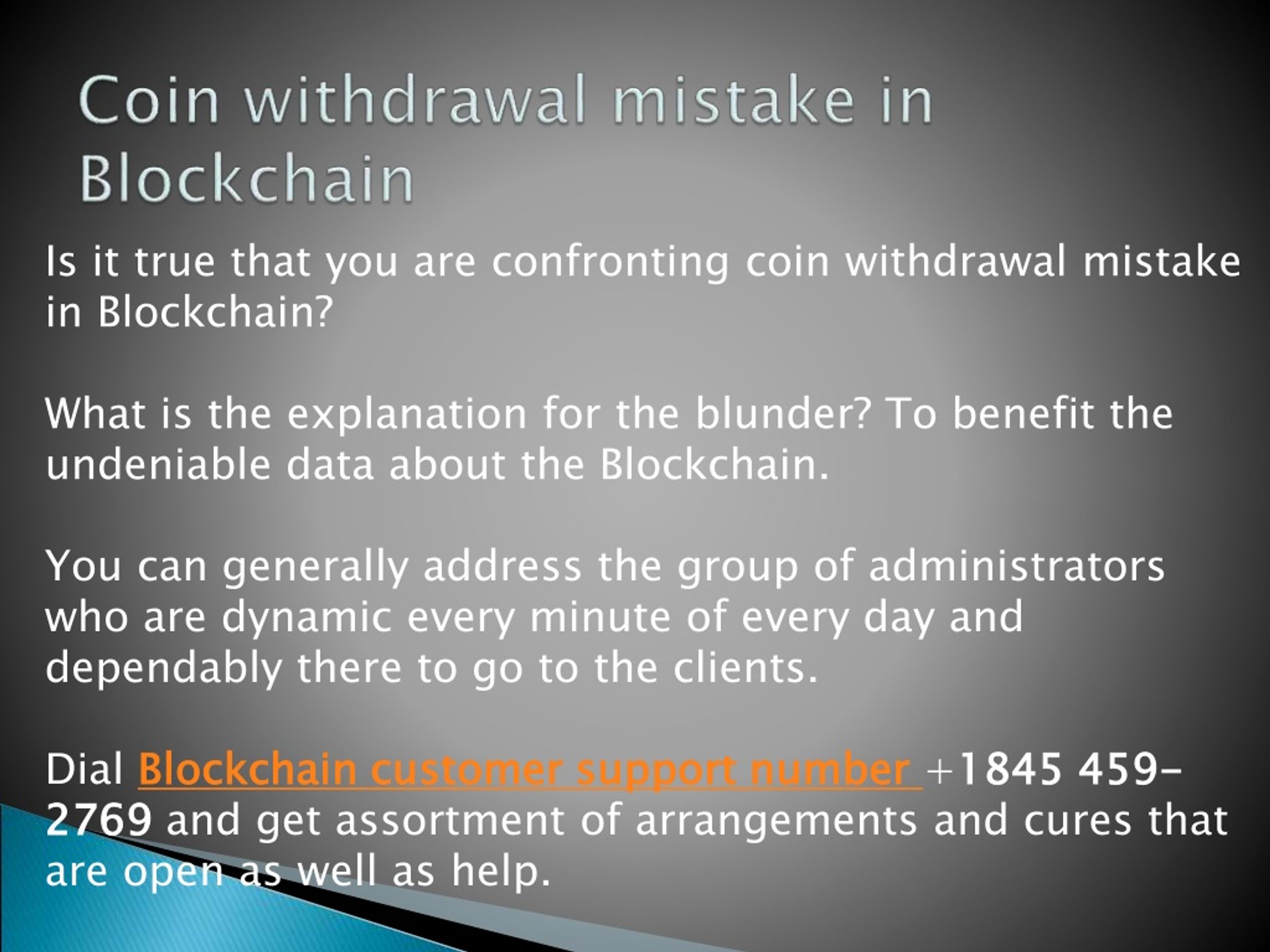 Coin withdrawal mistake in Blockchain

Is it true that you are confronting coin withdrawal mistake in Blockchain?

What is the explanation for the blunder? To benefit the undeniable data about the Blockchain.

You can generally address the group of administrators who are dynamic every minute of every day and dependably there to go to the clients.

Dial Blockchain customer support number +1845 459-2769 and get assortment of arrangements and cures that are open as well as help.